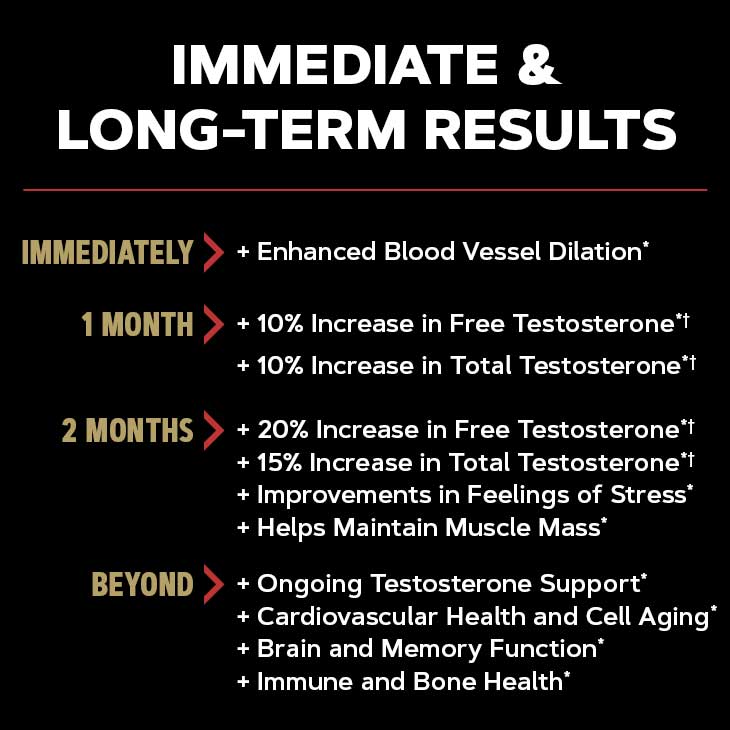 IMMEDIATE & LONG-TERM RESULTS

IMMEDIATELY + Enhanced Blood Vessel Dilation*

1 MONTH + 10% Increase in Free Testosterone*†
+ 10% Increase in Total Testosterone*†

2 MONTHS + 20% Increase in Free Testosterone*†
+ 15% Increase in Total Testosterone*†
+ Improvements in Feelings of Stress*
+ Helps Maintain Muscle Mass*

BEYOND + Ongoing Testosterone Support*
+ Cardiovascular Health and Cell Aging*
+ Brain and Memory Function*
+ Immune and Bone Health*